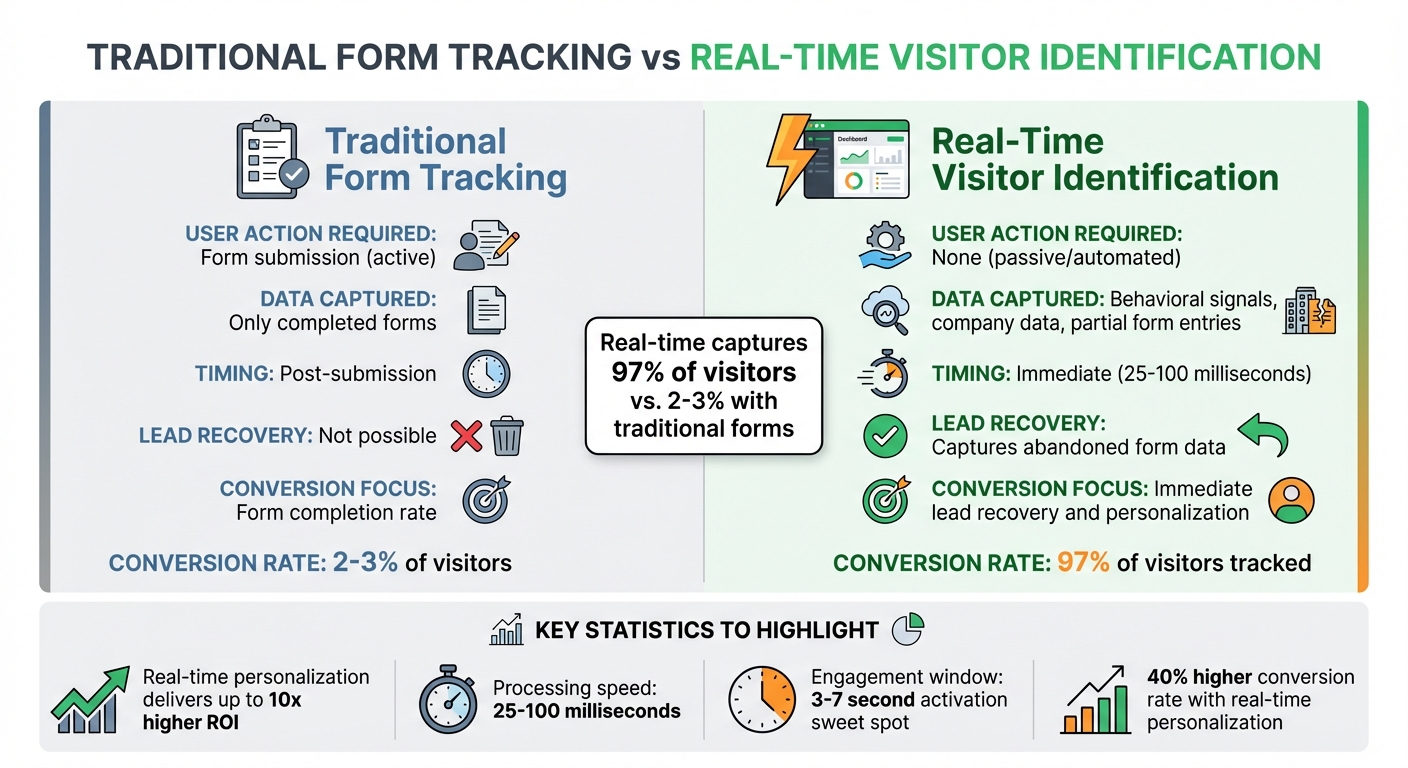 TRADITIONAL FORM TRACKING vs REAL-TIME VISITOR IDENTIFICATION

Traditional Form Tracking

USER ACTION REQUIRED: Form submission (active)

DATA CAPTURED: Only completed forms

TIMING: Post-submission

LEAD RECOVERY: Not possible

CONVERSION FOCUS: Form completion rate

CONVERSION RATE: 2-3% of visitors

Real-time captures 97% of visitors vs. 2-3% with traditional forms

Dashboard

Real-Time Visitor Identification

USER ACTION REQUIRED: None (passive/automated)

DATA CAPTURED: Behavioral signals, company data, partial form entries

TIMING: Immediate (25-100 milliseconds)

LEAD RECOVERY: Captures abandoned form data

CONVERSION FOCUS: Immediate lead recovery and personalization

CONVERSION RATE: 97% of visitors tracked

KEY STATISTICS TO HIGHLIGHT

Real-time personalization delivers up to 10x higher ROI

Processing speed: 25-100 milliseconds

Engagement window: 3-7 second activation sweet spot

40% higher conversion rate with real-time personalization